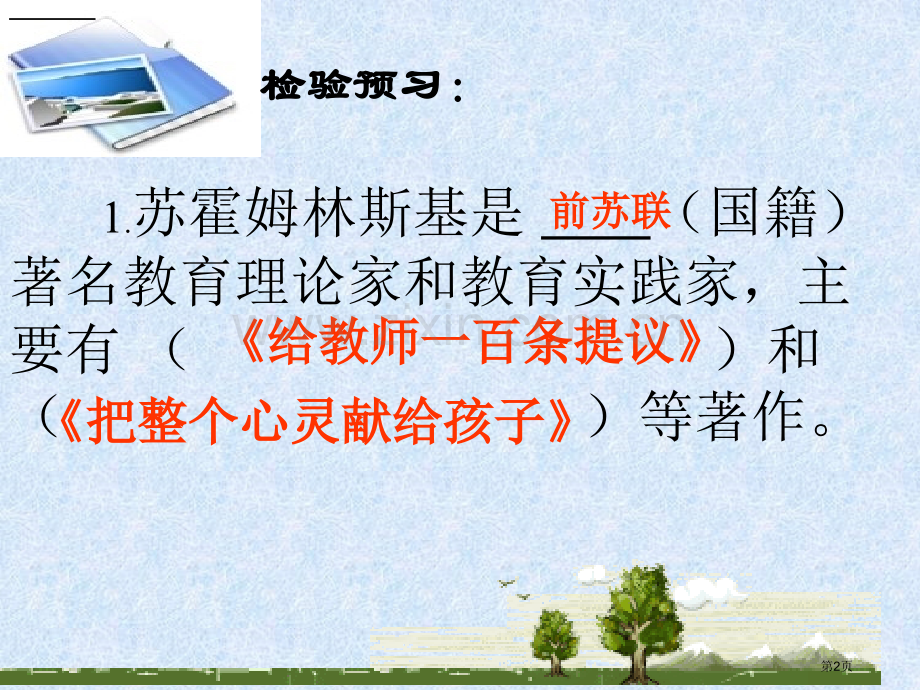 检验预习：

1.苏霍姆林斯基是前苏联（国籍）著名教育理论家和教育实践家，主要有（《给教师一百条提议》）和（《把整个心灵献给孩子》）等著作。

第2页